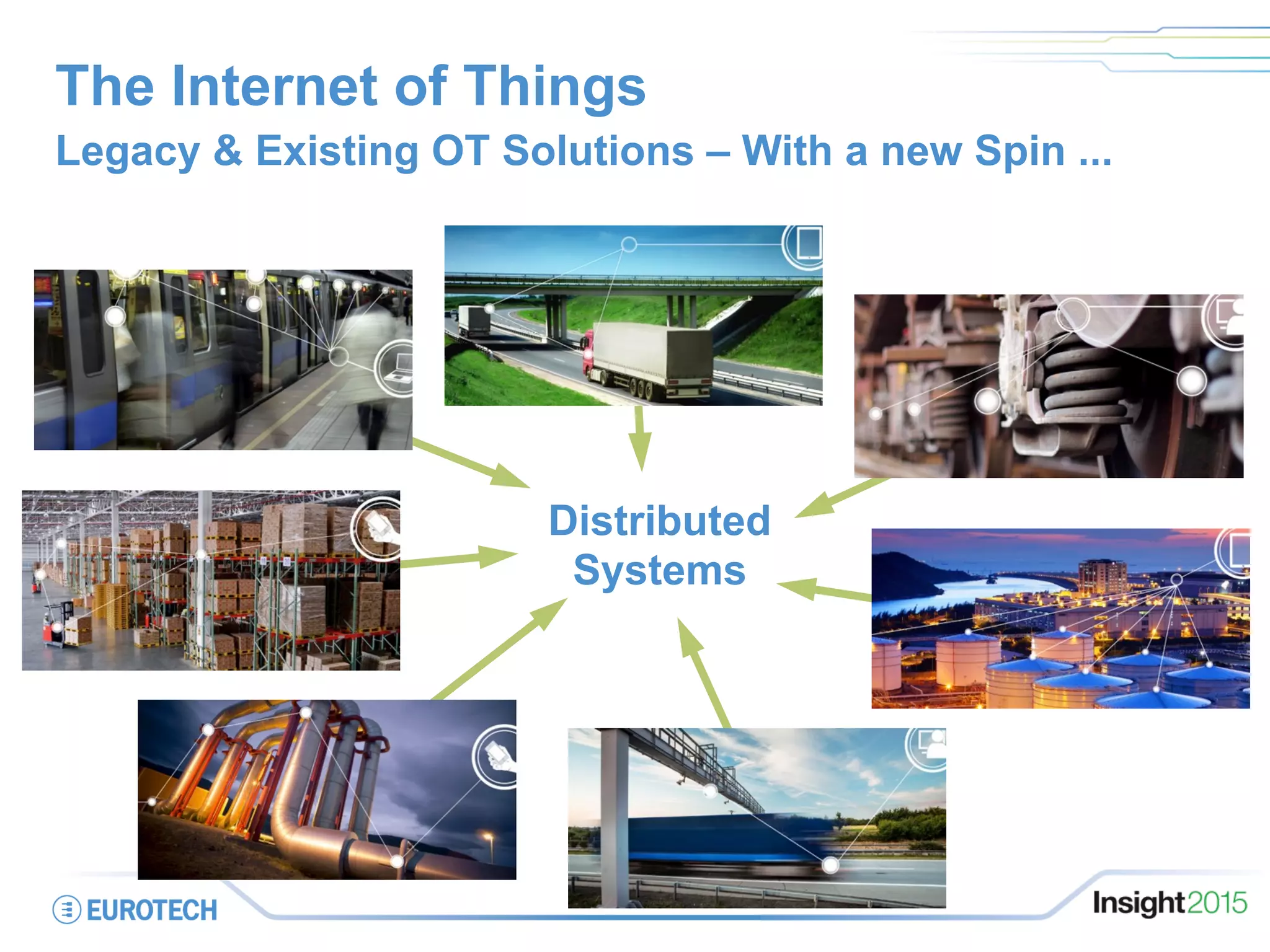 The Internet of Things

Legacy & Existing OT Solutions – With a new Spin ...

Distributed Systems

EUROTECH

Insight2015